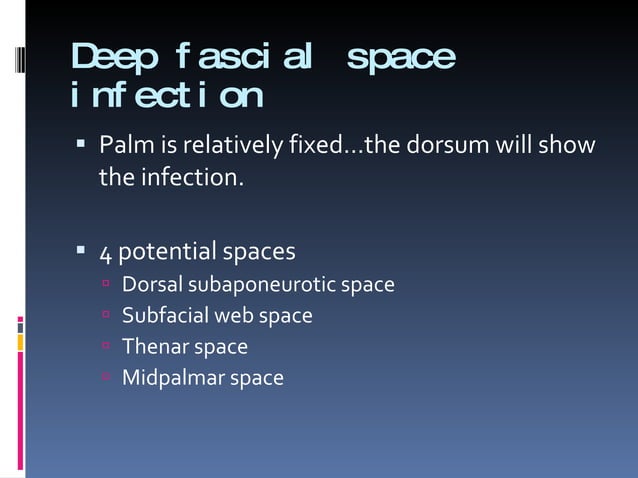 Deep fascial space infection

▪ Palm is relatively fixed…the dorsum will show the infection.

▪ 4 potential spaces
▫ Dorsal subaponeurotic space
▫ Subfacial web space
▫ Thenar space
▫ Midpalmar space